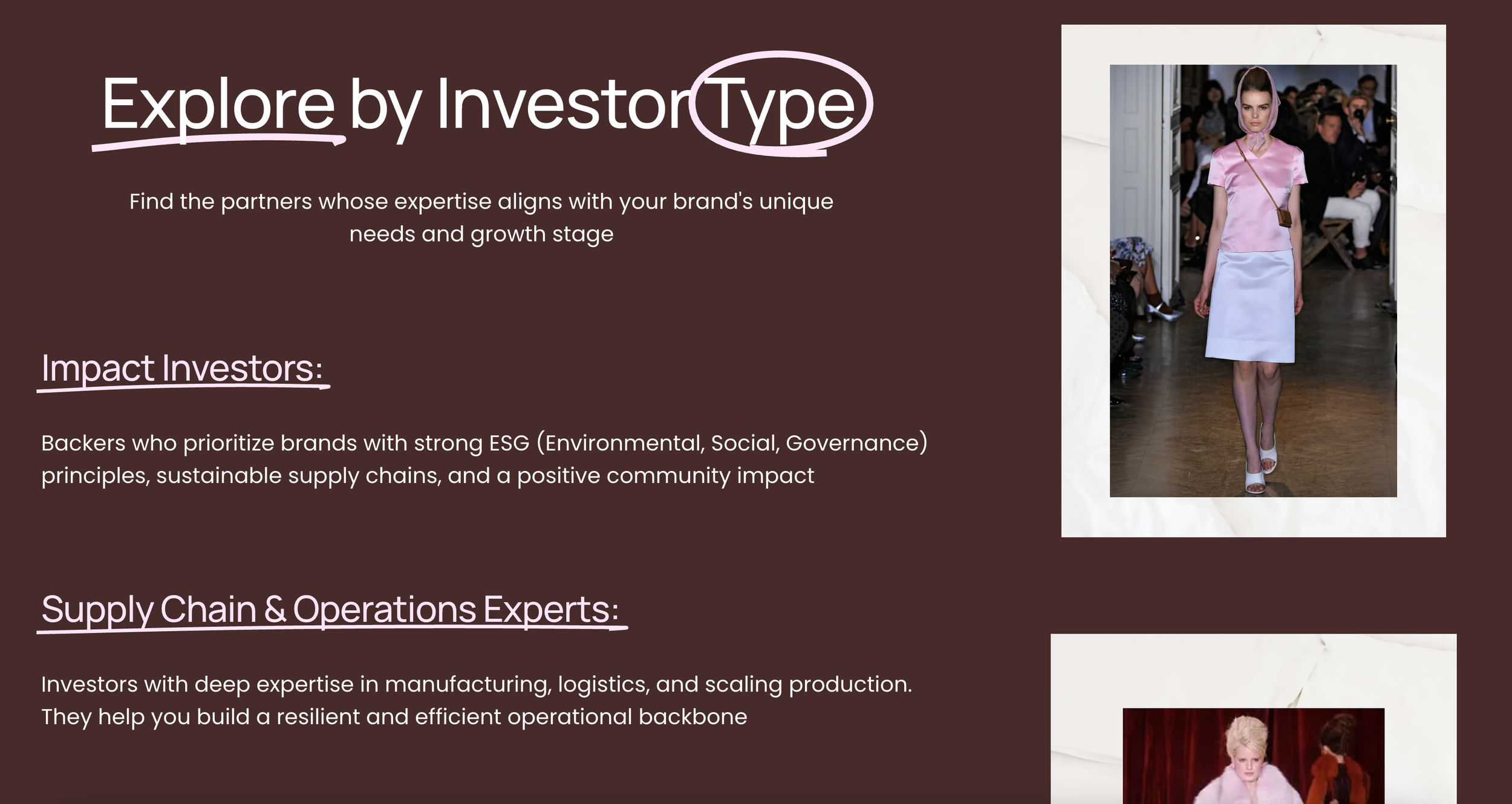 Explore by Investor Type

Find the partners whose expertise aligns with your brand's unique needs and growth stage

Impact Investors:

Backers who prioritize brands with strong ESG (Environmental, Social, Governance) principles, sustainable supply chains, and a positive community impact

Supply Chain & Operations Experts:

Investors with deep expertise in manufacturing, logistics, and scaling production. They help you build a resilient and efficient operational backbone